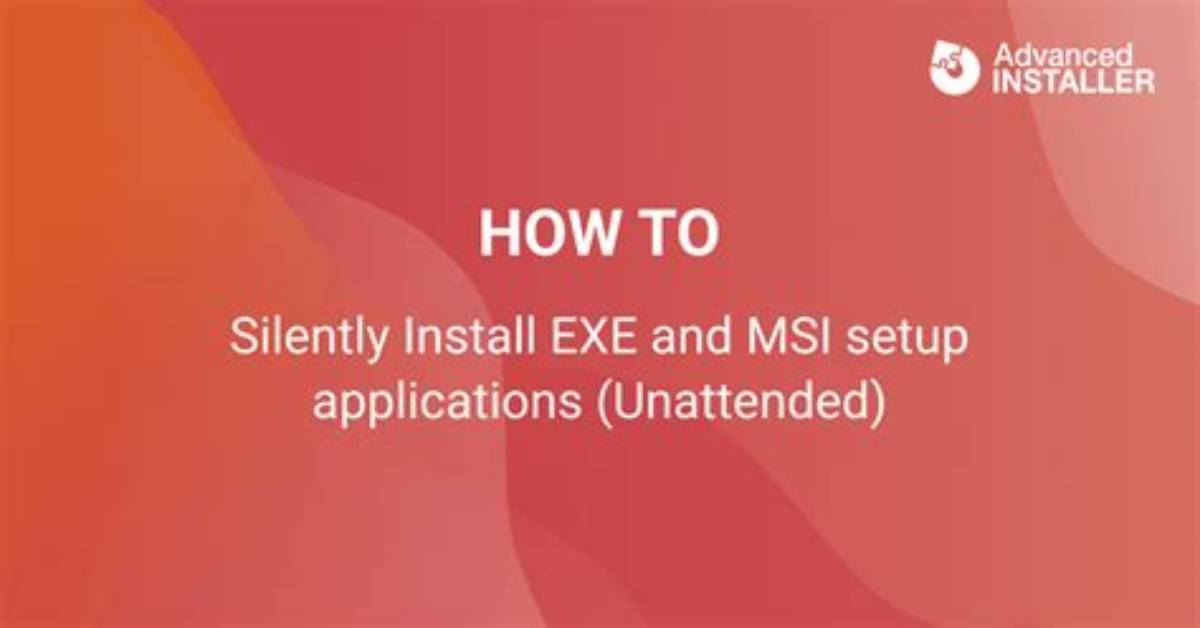 Advanced INSTALLER

HOW TO

Silently Install EXE and MSI setup applications (Unattended)